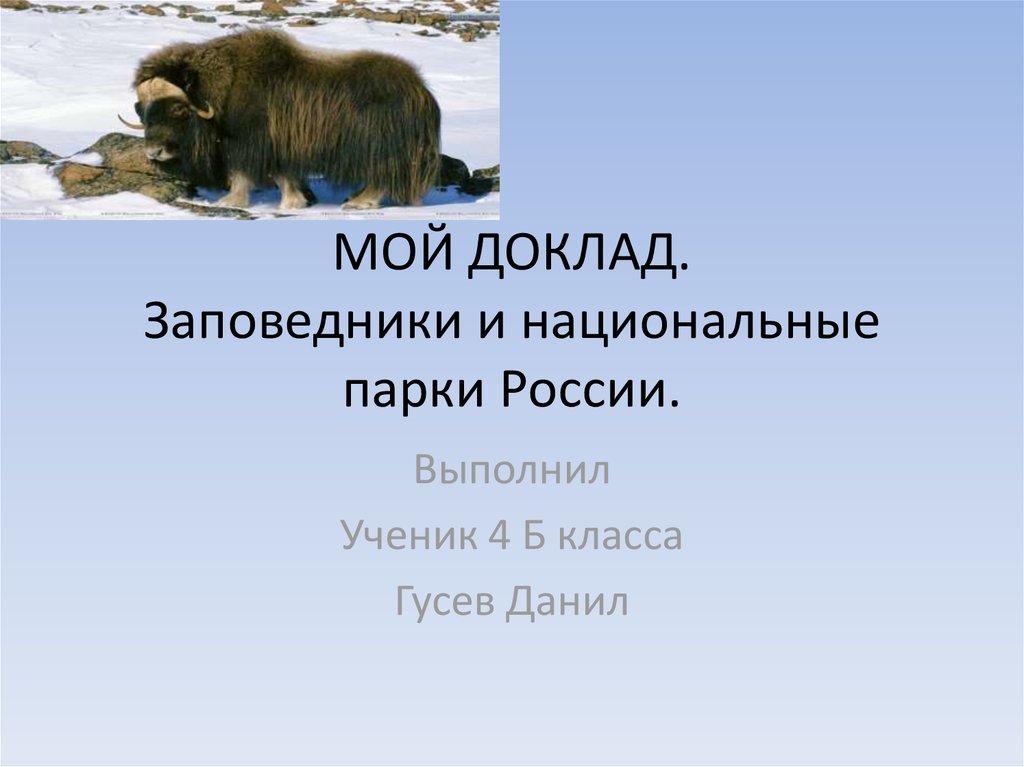 МОЙ ДОКЛАД.
Заповедники и национальные парки России.

Выполнил
Ученик 4 Б класса
Гусев Данил